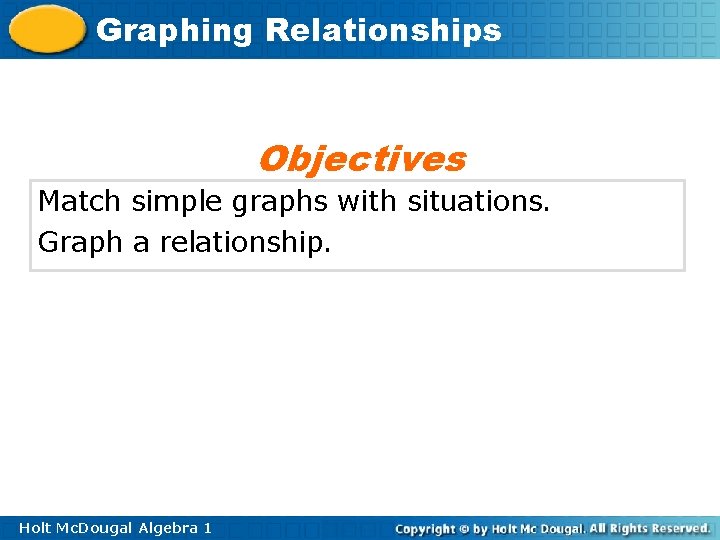 Graphing Relationships

Objectives

Match simple graphs with situations.

Graph a relationship.

Holt McDougal Algebra 1

Copyright © by Holt Mc Dougal. All Rights Reserved.